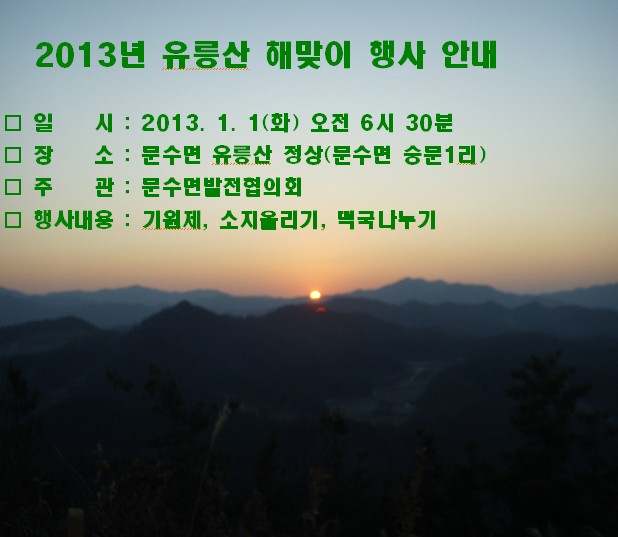 2013년 유릉산 해맞이 행사 안내

□ 일 시 : 2013. 1. 1(화) 오전 6시 30분
□ 장 소 : 문수면 유릉산 정상(문수면 승문1리)
□ 주 관 : 문수면발전협의회
□ 행사내용 : 기원제, 소지올리기, 떡국나누기